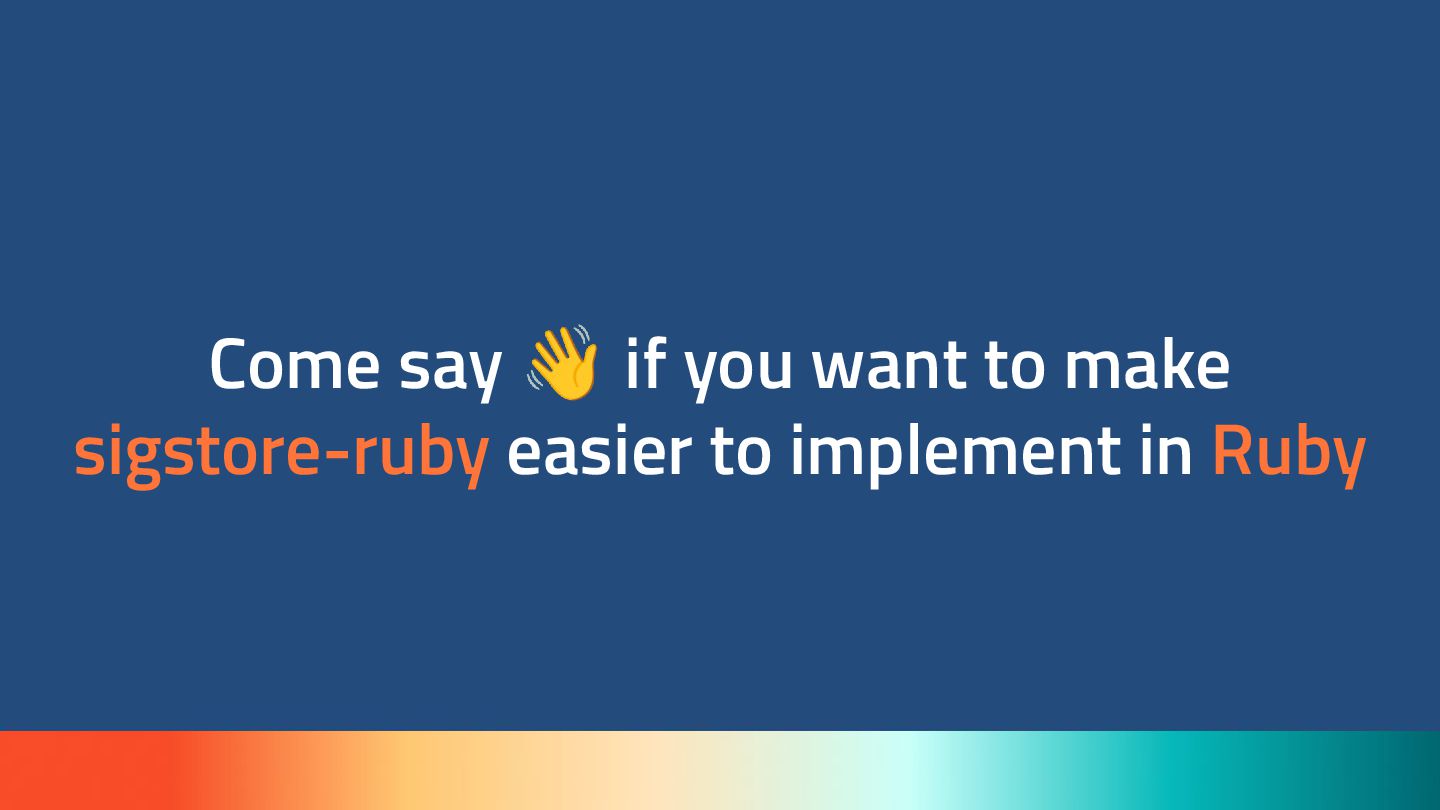 Come say 👋 if you want to make sigstore-ruby easier to implement in Ruby